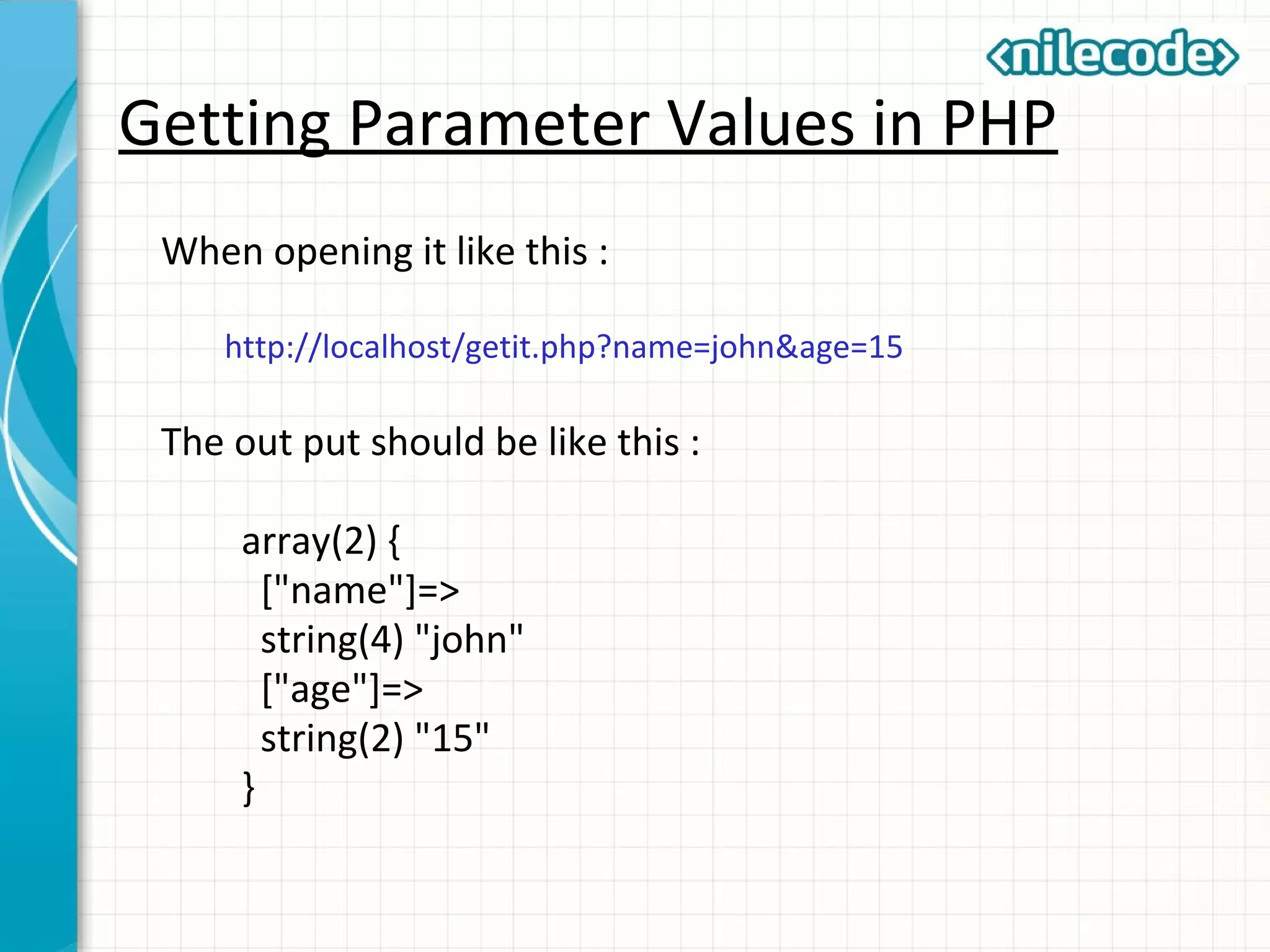 <nilecode>

Getting Parameter Values in PHP

When opening it like this :

http://localhost/getit.php?name=john&age=15

The out put should be like this :

array(2) {
["name"]=>
string(4) "john"
["age"]=>
string(2) "15"
}